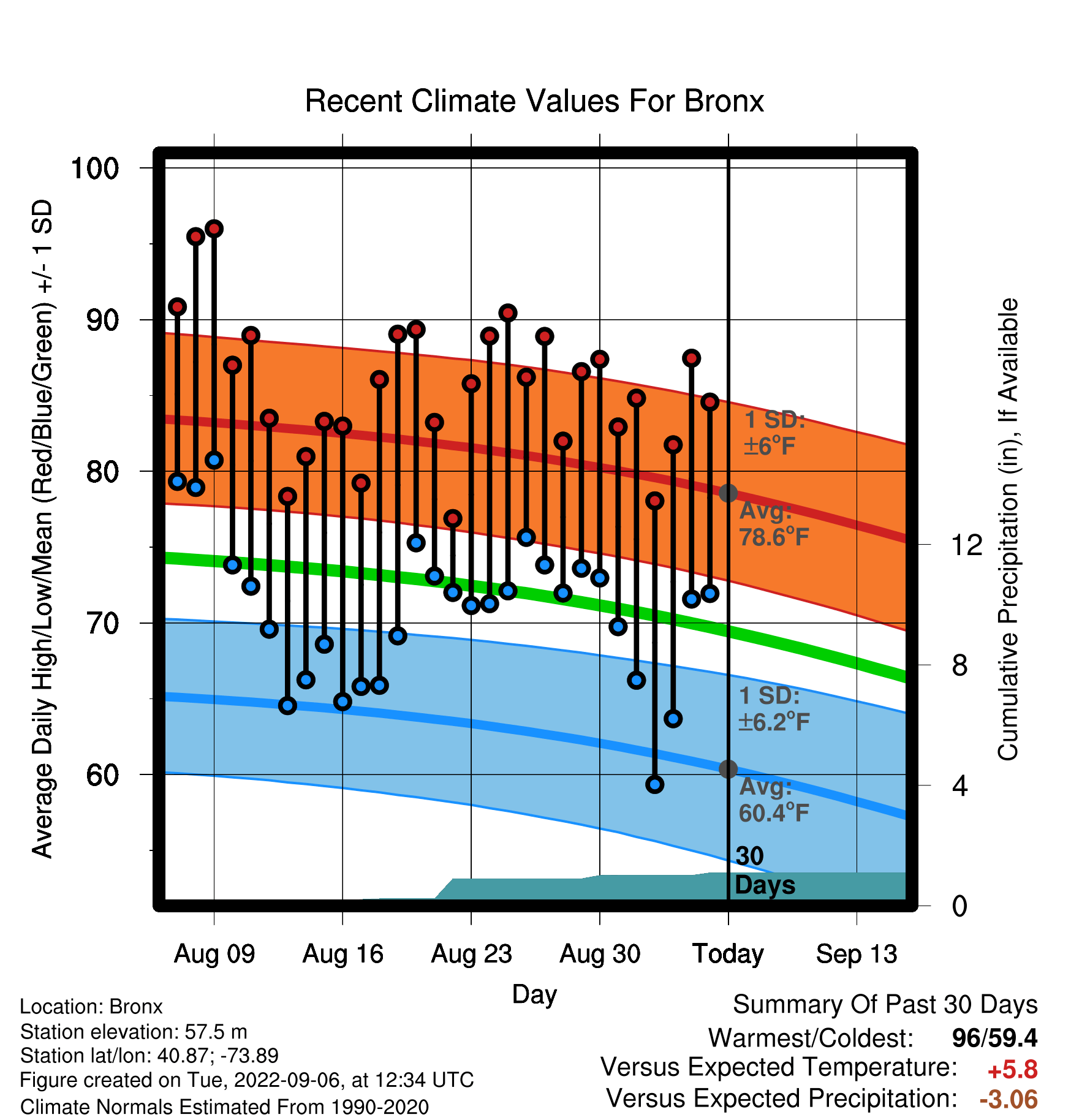 Recent Climate Values For Bronx

Average Daily High/Low/Mean (Red/Blue/Green) +/- 1 SD

100
90
80
70
60

Cumulative Precipitation (in), If Available

12
8
4
0

1 SD: ±6°F
Avg: 78.6°F
1 SD: ±6.2°F
Avg: 60.4°F
30 Days

Aug 09
Aug 16
Aug 23
Aug 30
Today
Sep 13

Day

Location: Bronx
Station elevation: 57.5 m
Station lat/lon: 40.87; -73.89
Figure created on Tue, 2022-09-06, at 12:34 UTC
Climate Normals Estimated From 1990-2020

Summary Of Past 30 Days
Warmest/Coldest: 96/59.4
Versus Expected Temperature: +5.8
Versus Expected Precipitation: -3.06